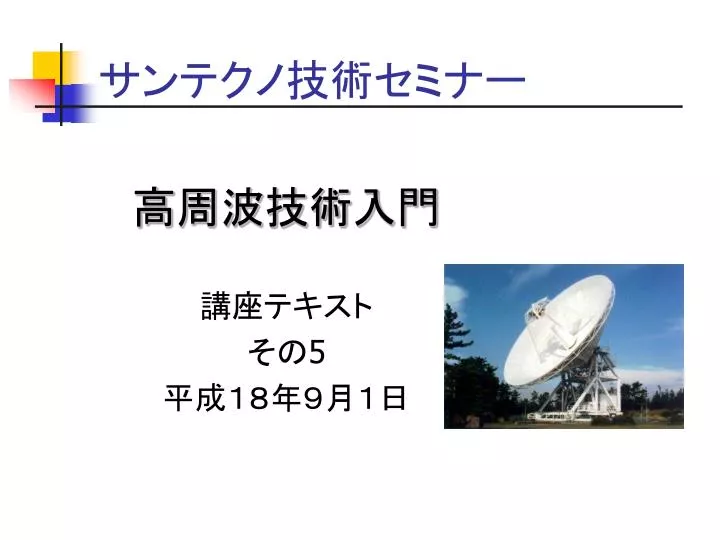 サンテクノ技術セミナー

高周波技術入門

講座テキスト
その5
平成18年9月1日